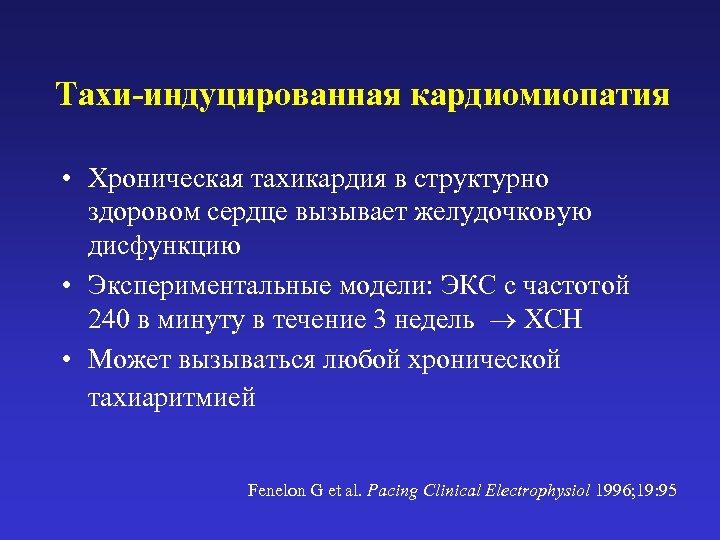 Тахи-индуцированная кардиомиопатия

• Хроническая тахикардия в структурно здоровом сердце вызывает желудочковую дисфункцию

• Экспериментальные модели: ЭКС с частотой 240 в минуту в течение 3 недель $\rightarrow$ ХСН

• Может вызываться любой хронической тахиаритмией

Fenelon G et al. Pacing Clinical Electrophysiol 1996;19:95